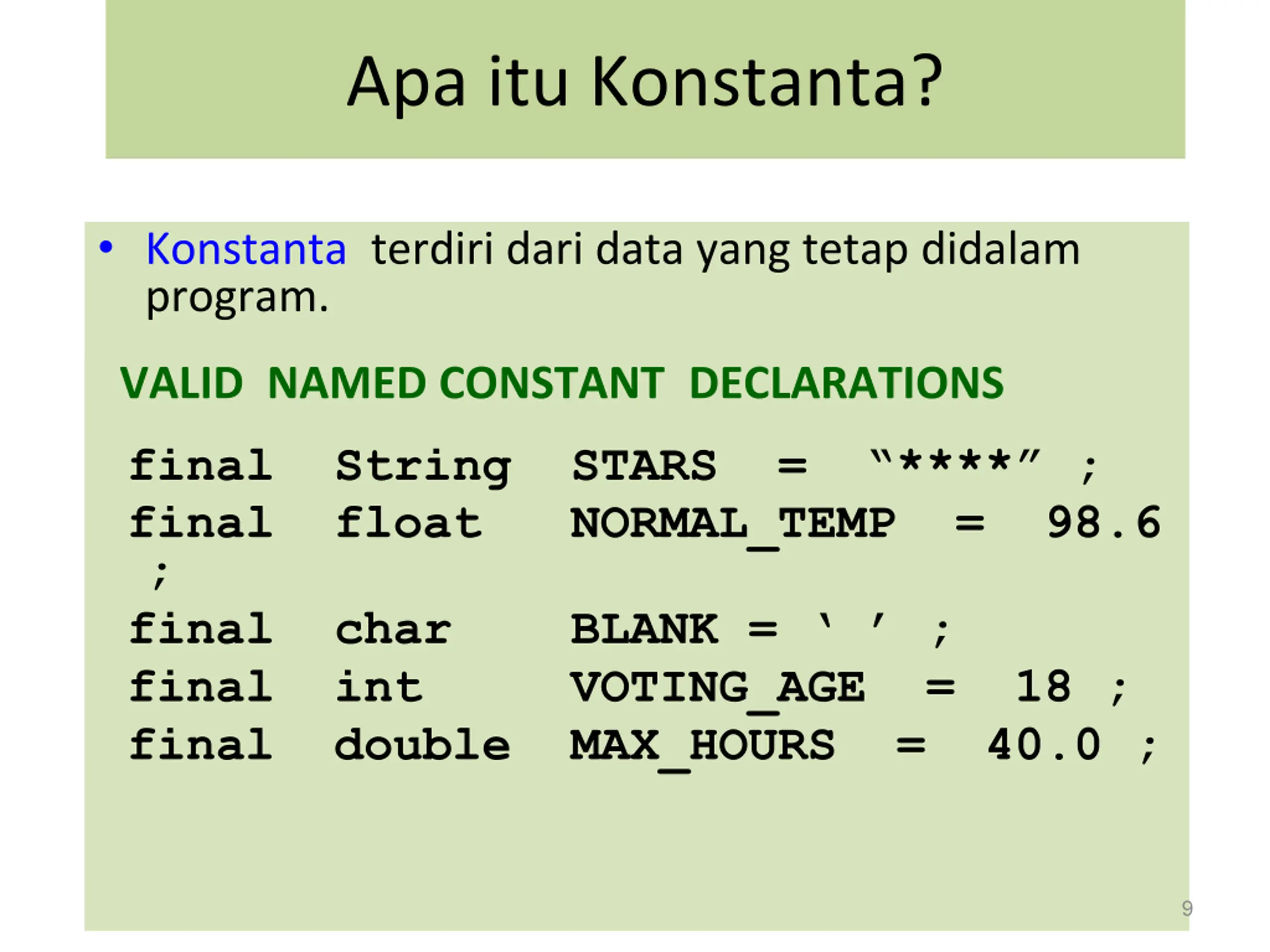 Apa itu Konstanta?

• Konstanta terdiri dari data yang tetap didalam program.

VALID NAMED CONSTANT DECLARATIONS

final String STARS = “****” ;
final float NORMAL_TEMP = 98.6 ;
final char BLANK = ‘ ’ ;
final int VOTING_AGE = 18 ;
final double MAX_HOURS = 40.0 ;

9